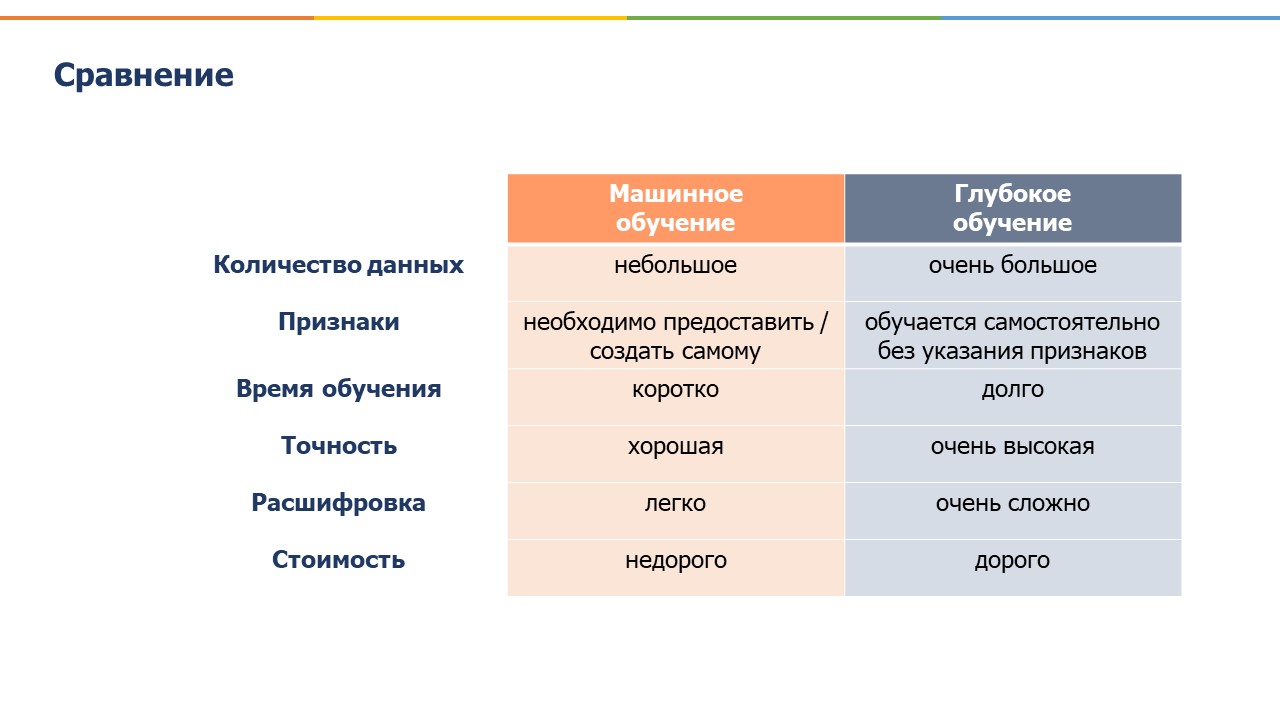 Сравнение

| | Машинное обучение | Глубокое обучение |
|---|---|---|
| Количество данных | небольшое | очень большое |
| Признаки | необходимо предоставить / создать самому | обучается самостоятельно без указания признаков |
| Время обучения | коротко | долго |
| Точность | хорошая | очень высокая |
| Расшифровка | легко | очень сложно |
| Стоимость | недорого | дорого |